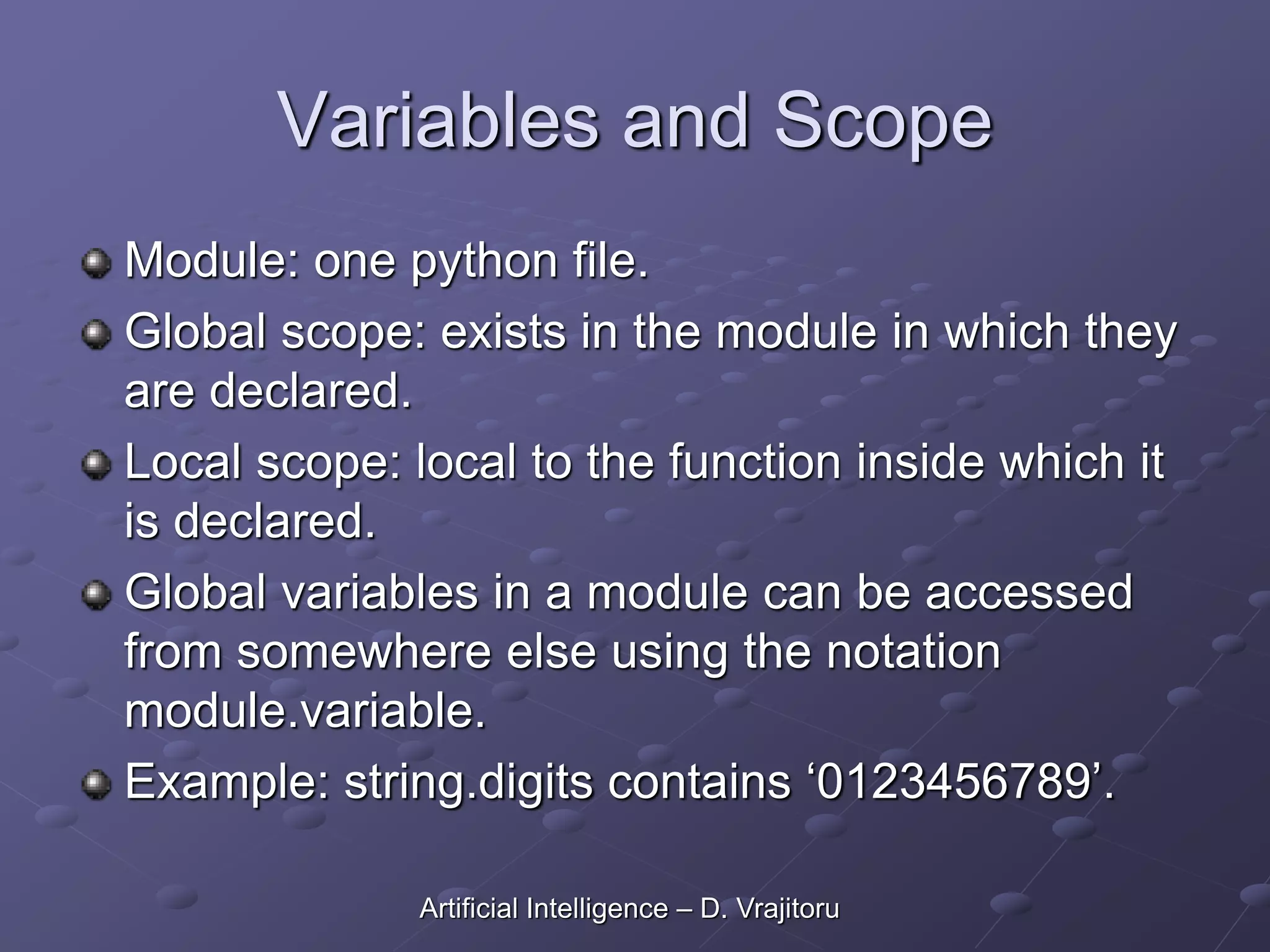 Variables and Scope

Module: one python file.

Global scope: exists in the module in which they are declared.

Local scope: local to the function inside which it is declared.

Global variables in a module can be accessed from somewhere else using the notation module.variable.

Example: string.digits contains ‘0123456789’.

Artificial Intelligence – D. Vrajitoru